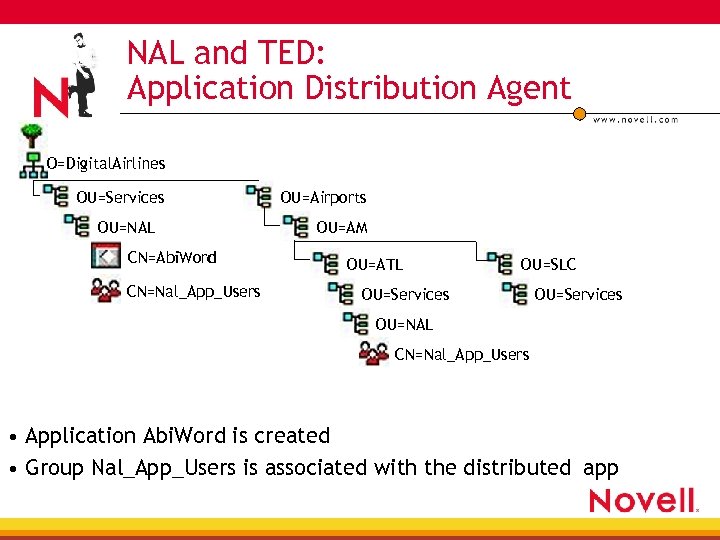 N

NAL and TED:
Application Distribution Agent

www.novell.com

O=DigitalAirlines
OU=Services
OU=NAL
CN=AbiWord
CN=Nal_App_Users
OU=Airports
OU=AM
OU=ATL
OU=Services
OU=NAL
CN=Nal_App_Users
OU=SLC
OU=Services

• Application AbiWord is created
• Group Nal_App_Users is associated with the distributed app

Novell.